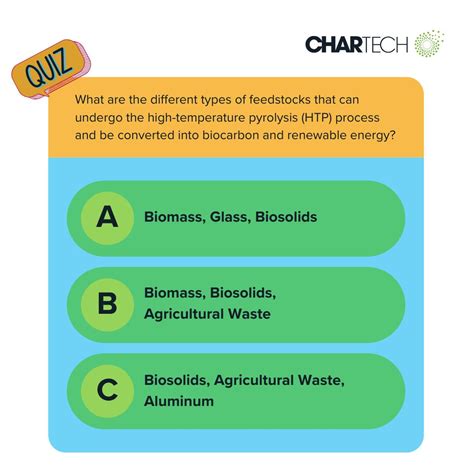 CHARTECH

QUIZ

What are the different types of feedstocks that can undergo the high-temperature pyrolysis (HTP) process and be converted into biocarbon and renewable energy?

A Biomass, Glass, Biosolids

B Biomass, Biosolids, Agricultural Waste

C Biosolids, Agricultural Waste, Aluminum